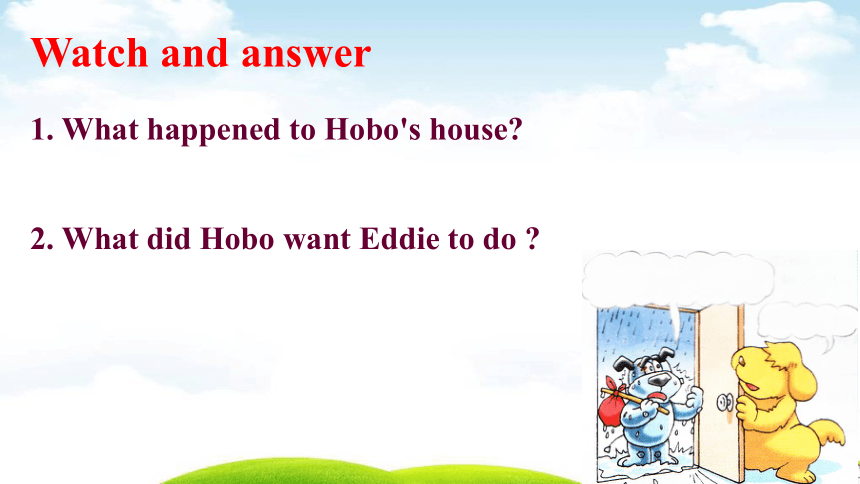 Watch and answer

1. What happened to Hobo's house?

2. What did Hobo want Eddie to do ?